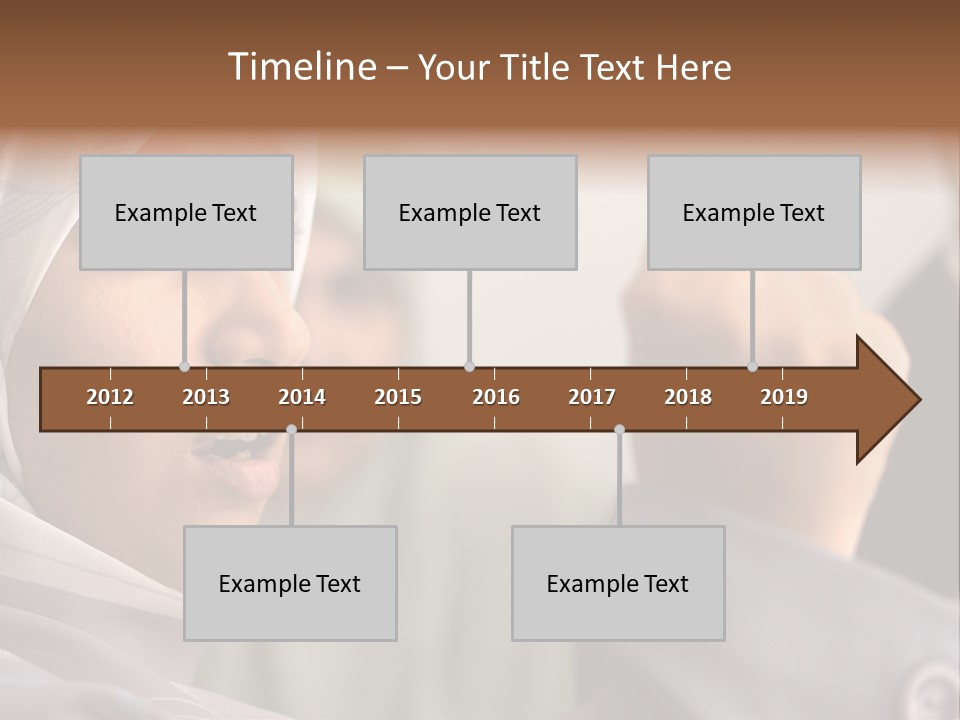 Timeline – Your Title Text Here

Example Text

Example Text

Example Text

2012 2013 2014 2015 2016 2017 2018 2019

Example Text

Example Text